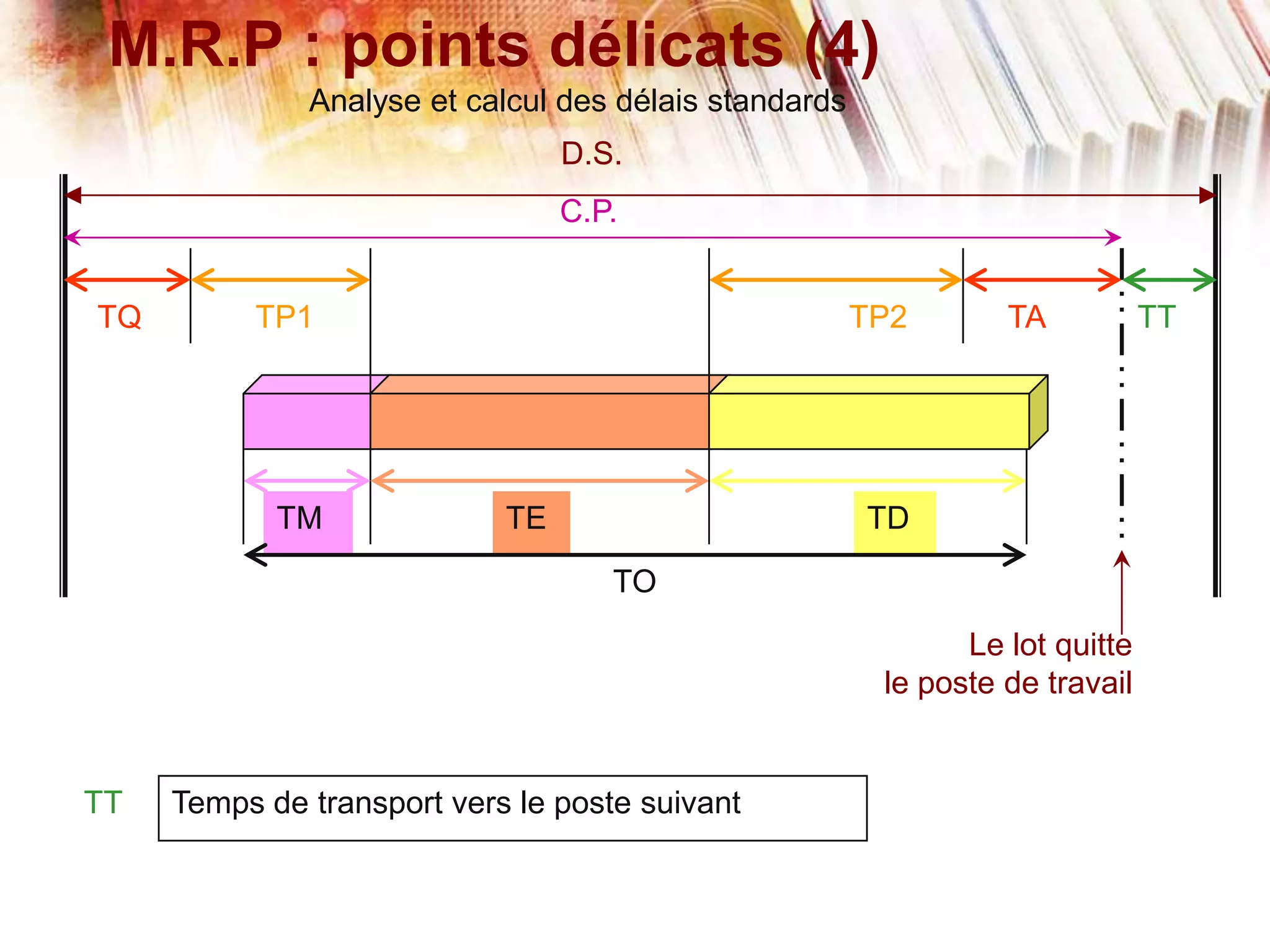 M.R.P : points délicats (4)

Analyse et calcul des délais standards

D.S.

C.P.

TQ

TP1

TP2

TA

TT

TM

TE

TD

TO

Le lot quitte le poste de travail

TT

Temps de transport vers le poste suivant